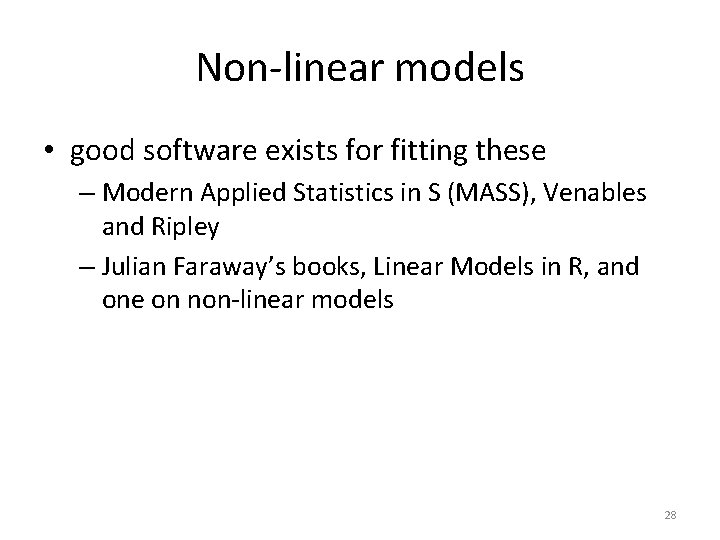 Non-linear models

• good software exists for fitting these
– Modern Applied Statistics in S (MASS), Venables and Ripley
– Julian Faraway’s books, Linear Models in R, and one on non-linear models

28